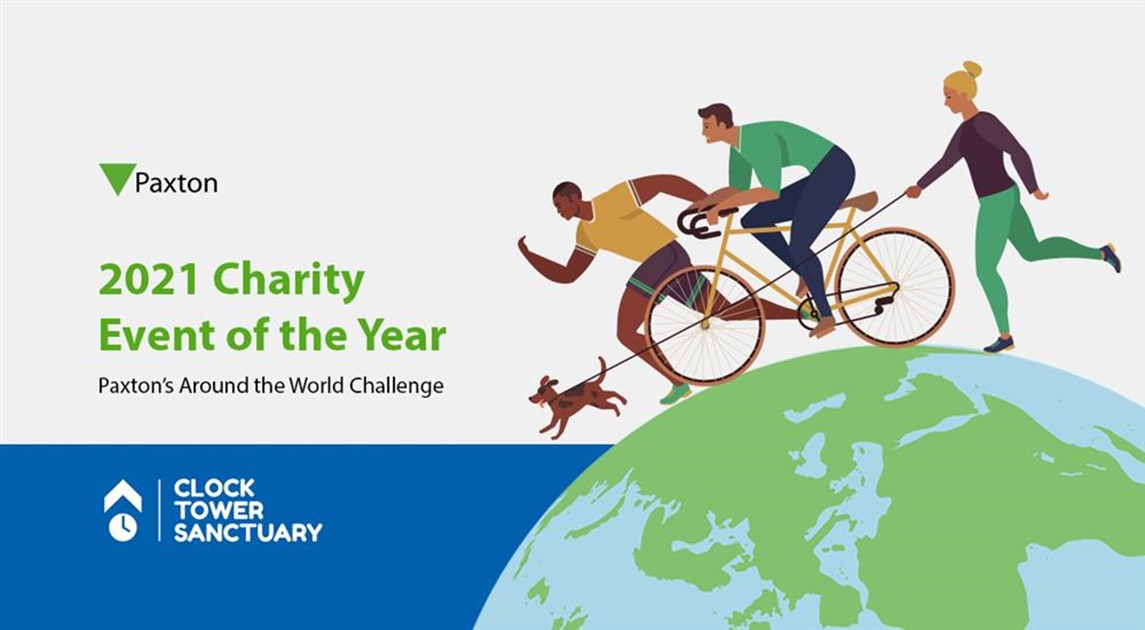 Paxton

2021 Charity Event of the Year

Paxton's Around the World Challenge

CLOCK TOWER SANCTUARY